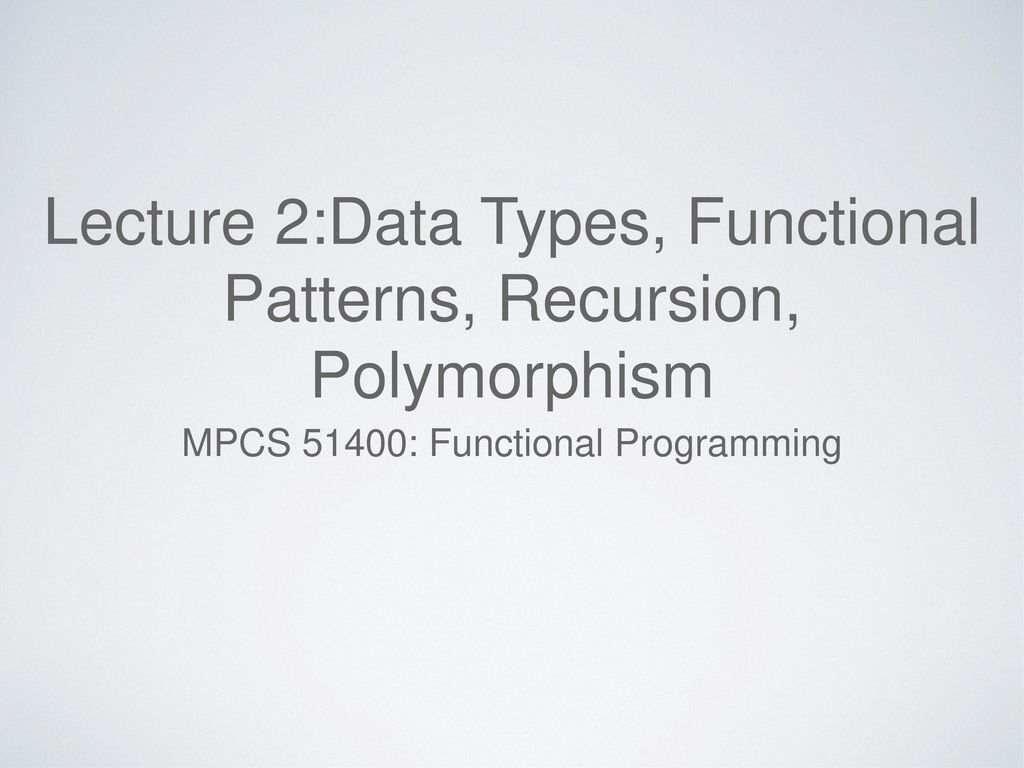 Lecture 2:Data Types, Functional Patterns, Recursion, Polymorphism

MPCS 51400: Functional Programming